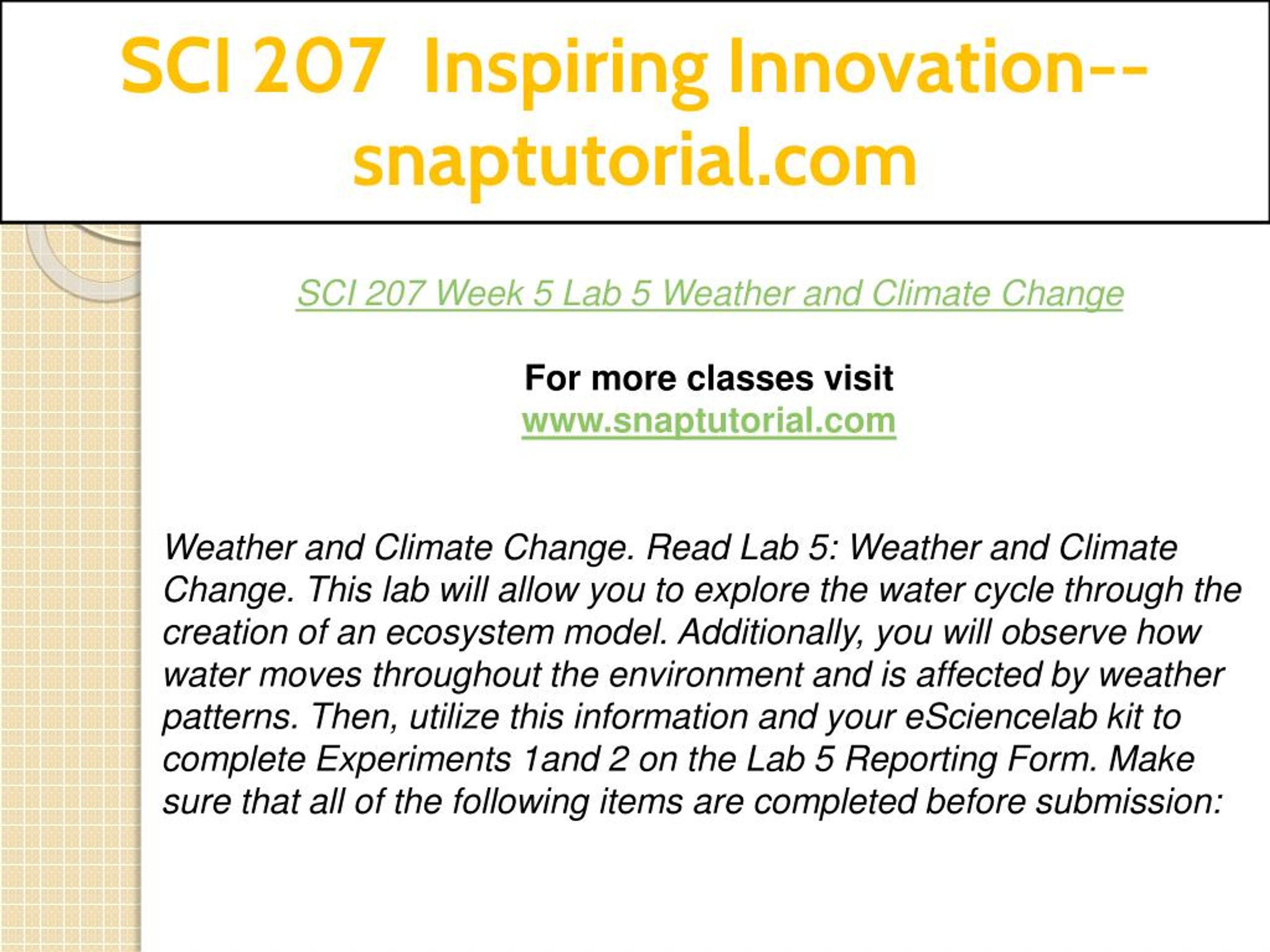 SCI 207 Inspiring Innovation--snaptutorial.com

SCI 207 Week 5 Lab 5 Weather and Climate Change

For more classes visit
www.snaptutorial.com

Weather and Climate Change. Read Lab 5: Weather and Climate Change. This lab will allow you to explore the water cycle through the creation of an ecosystem model. Additionally, you will observe how water moves throughout the environment and is affected by weather patterns. Then, utilize this information and your eSciencelab kit to complete Experiments 1and 2 on the Lab 5 Reporting Form. Make sure that all of the following items are completed before submission: